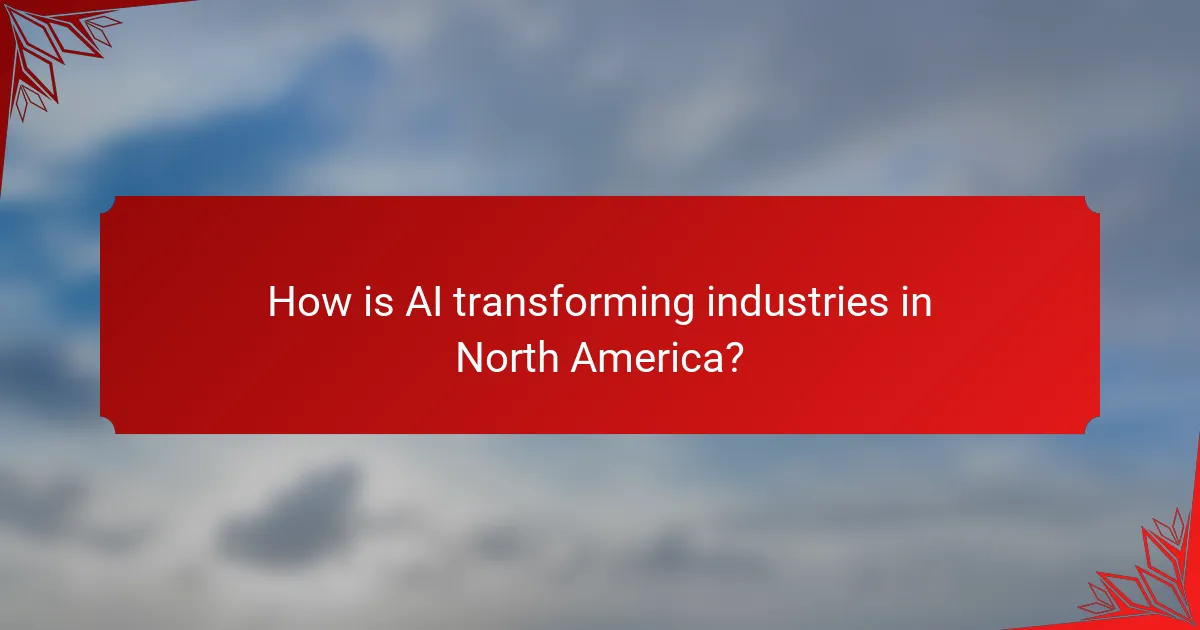 How is AI transforming industries in North America?